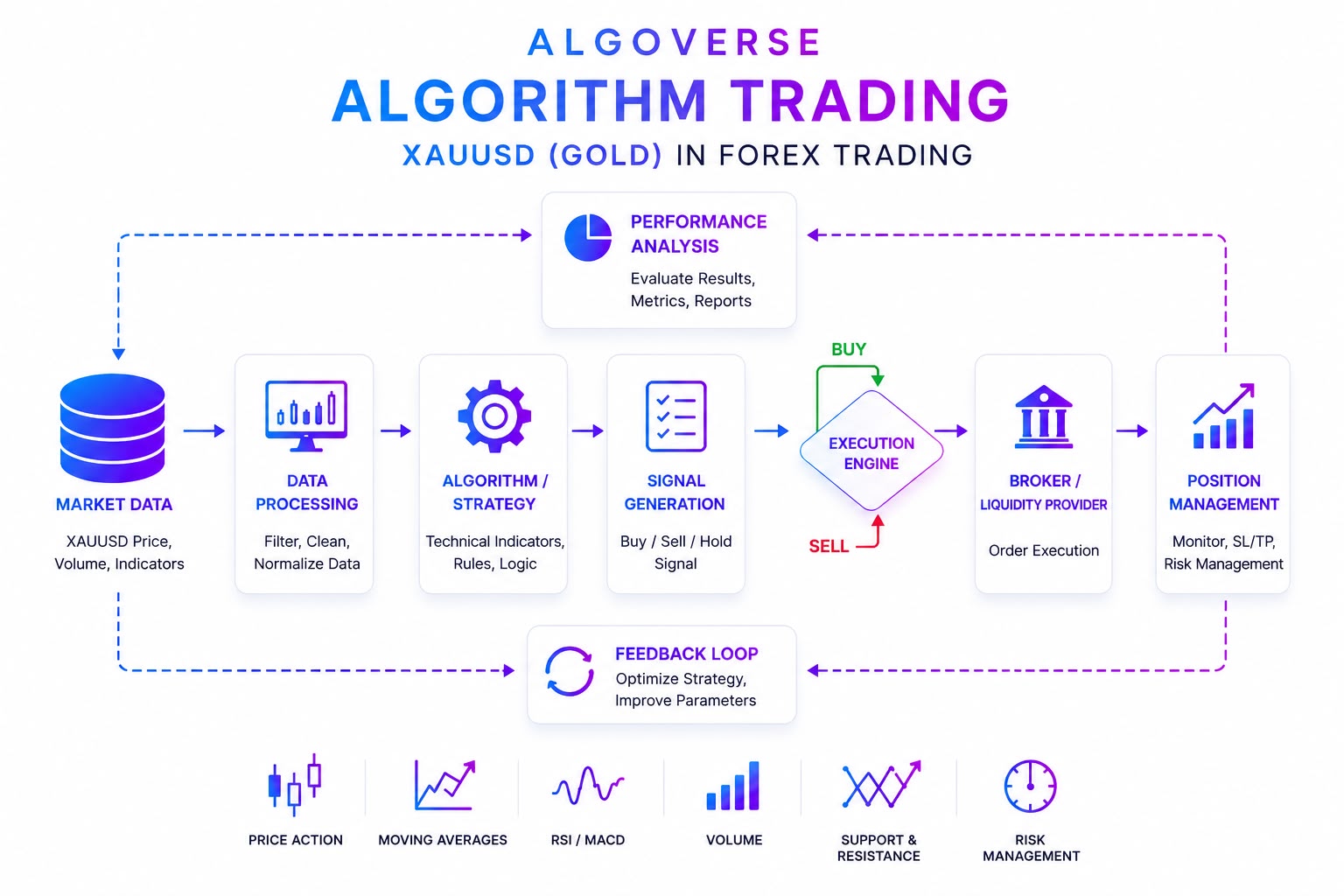 ALGOVERSE
ALGORITHM TRADING
XAUUSD (GOLD) IN FOREX TRADING

PERFORMANCE ANALYSIS
Evaluate Results, Metrics, Reports

MARKET DATA
XAUUSD Price, Volume, Indicators

DATA PROCESSING
Filter, Clean, Normalize Data

ALGORITHM / STRATEGY
Technical Indicators, Rules, Logic

SIGNAL GENERATION
Buy / Sell / Hold Signal

BUY
EXECUTION ENGINE
SELL

BROKER / LIQUIDITY PROVIDER
Order Execution

POSITION MANAGEMENT
Monitor, SL/TP, Risk Management

FEEDBACK LOOP
Optimize Strategy, Improve Parameters

PRICE ACTION
MOVING AVERAGES
RSI / MACD
VOLUME
SUPPORT & RESISTANCE
RISK MANAGEMENT